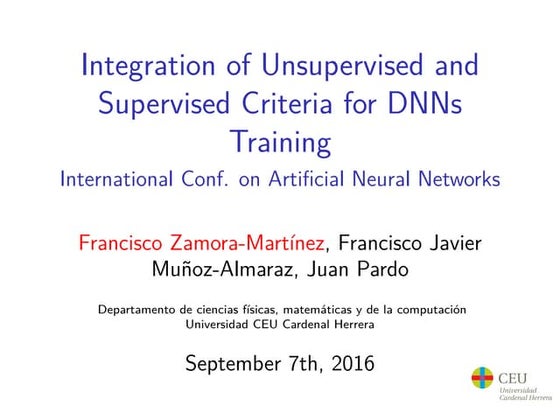 Integration of Unsupervised and Supervised Criteria for DNNs Training
International Conf. on Artificial Neural Networks

Francisco Zamora-Martínez, Francisco Javier Muñoz-Almaraz, Juan Pardo

Departamento de ciencias físicas, matemáticas y de la computación
Universidad CEU Cardenal Herrera

September 7th, 2016

CEU
Universidad
Cardenal Herrera